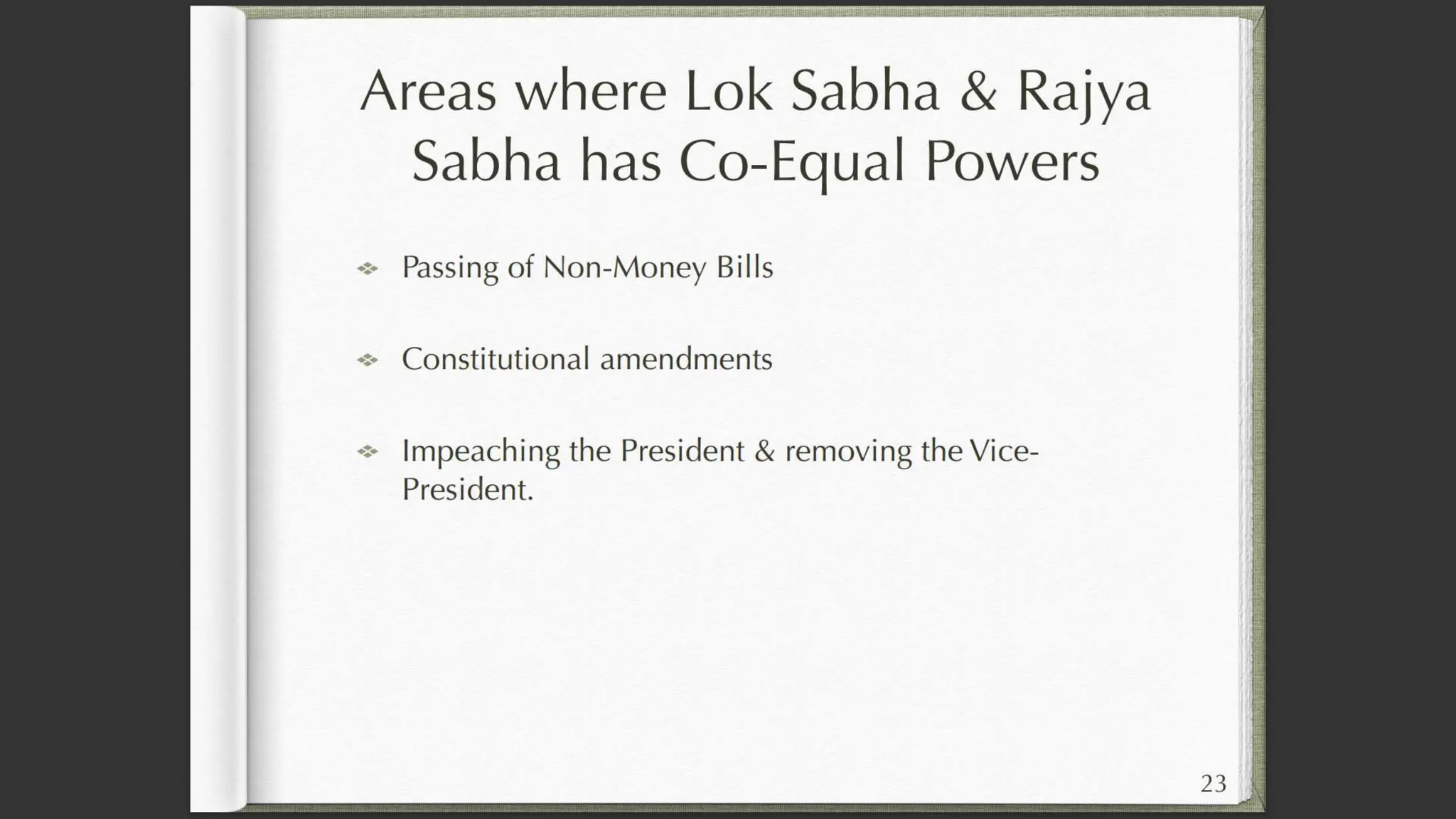 Areas where Lok Sabha & Rajya Sabha has Co-Equal Powers

Passing of Non-Money Bills

Constitutional amendments

Impeaching the President & removing the Vice-President.

23